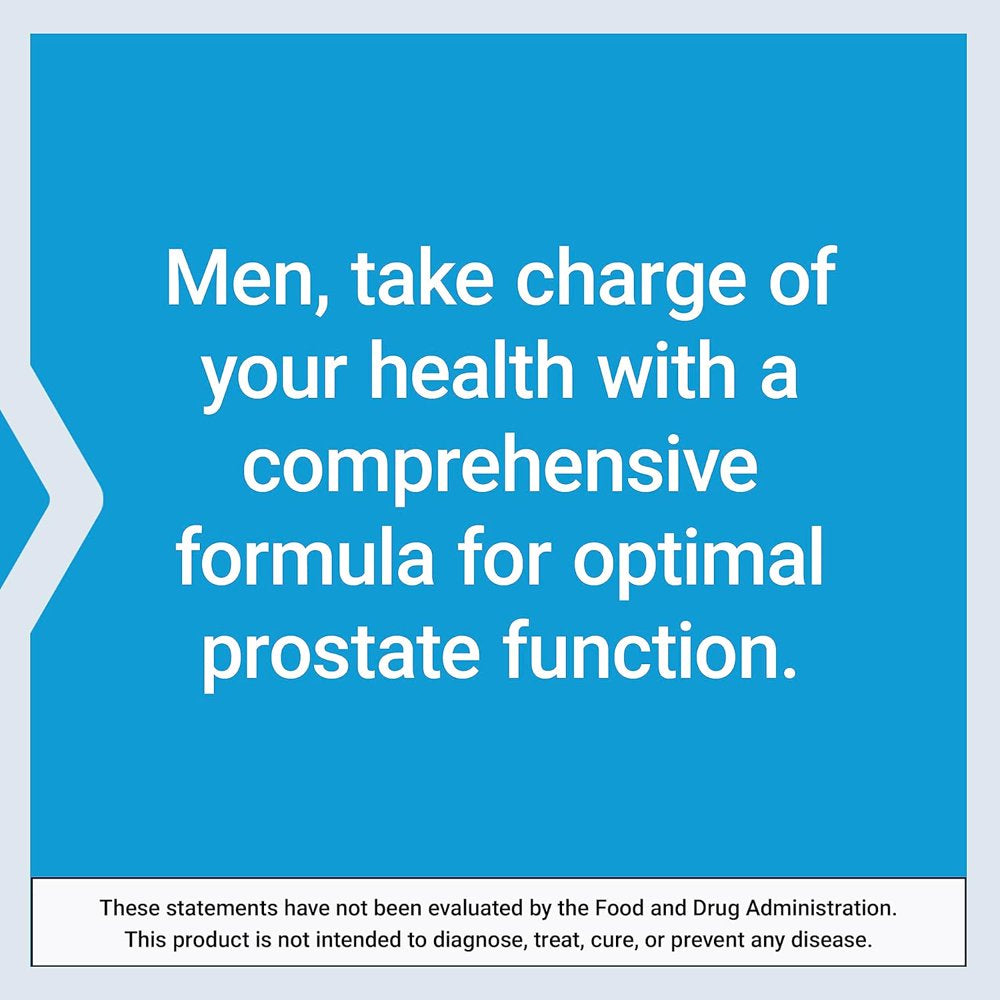 Men, take charge of your health with a comprehensive formula for optimal prostate function.

These statements have not been evaluated by the Food and Drug Administration. This product is not intended to diagnose, treat, cure, or prevent any disease.